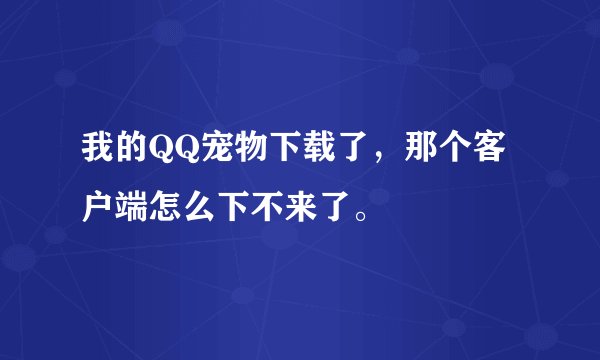 我的QQ宠物下载了，那个客户端怎么下不来了。